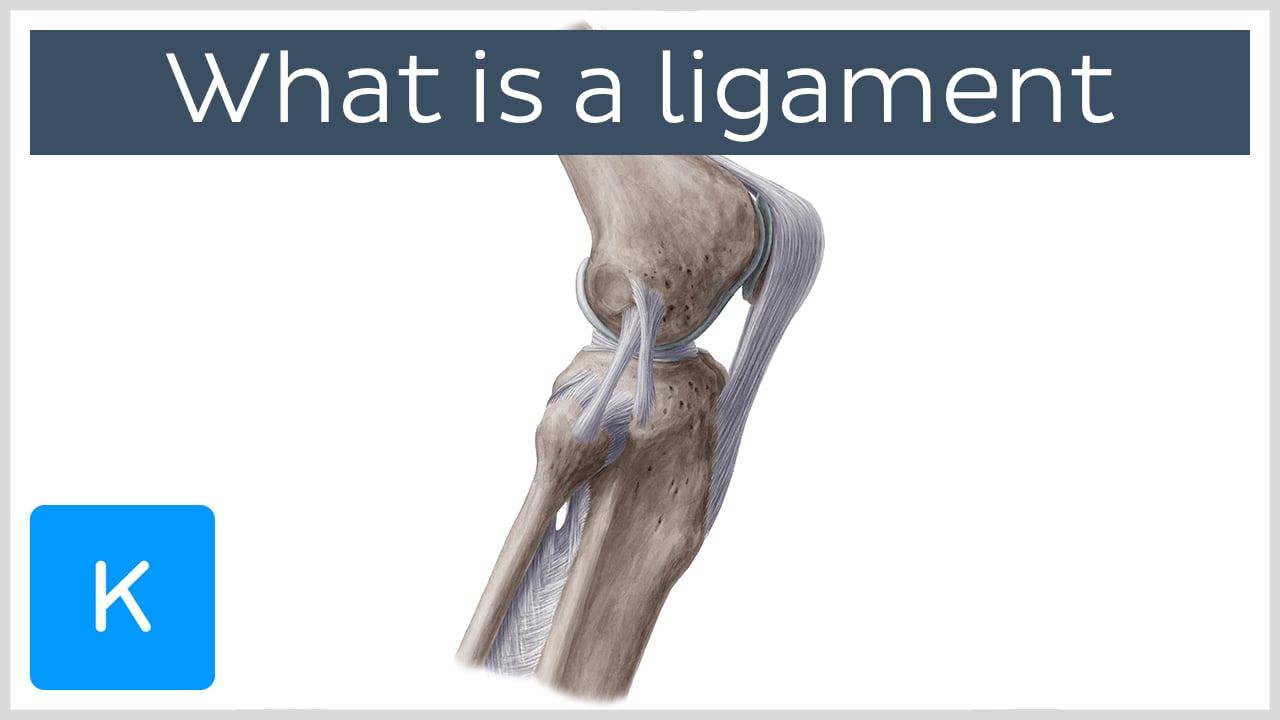 What is a ligament

K